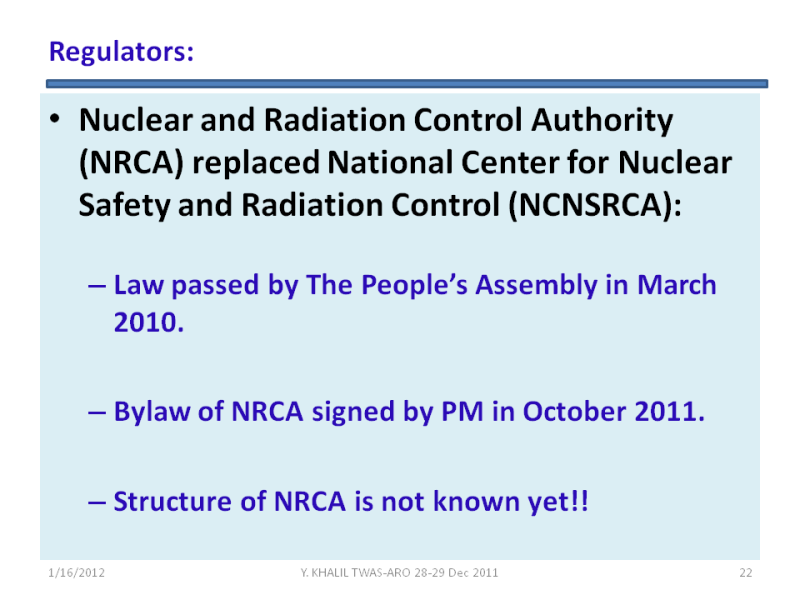 Regulators:

• Nuclear and Radiation Control Authority (NRCA) replaced National Center for Nuclear Safety and Radiation Control (NCNSRCA):

– Law passed by The People's Assembly in March 2010.

– Bylaw of NRCA signed by PM in October 2011.

– Structure of NRCA is not known yet!!

1/16/2012 Y. KHALIL TWAS-ARO 28-29 Dec 2011 22